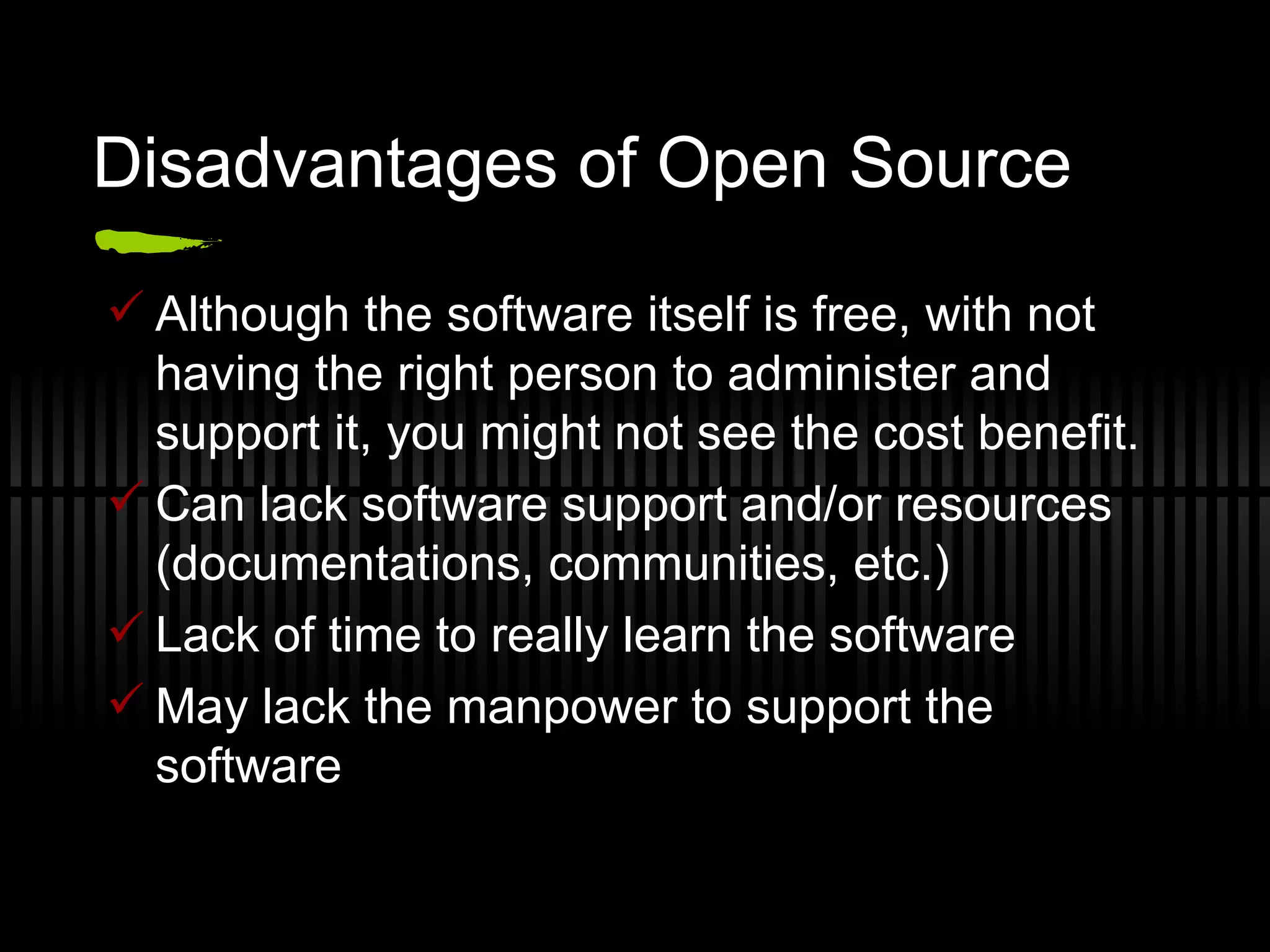 Disadvantages of Open Source

✓ Although the software itself is free, with not having the right person to administer and support it, you might not see the cost benefit.

✓ Can lack software support and/or resources (documentations, communities, etc.)

✓ Lack of time to really learn the software

✓ May lack the manpower to support the software